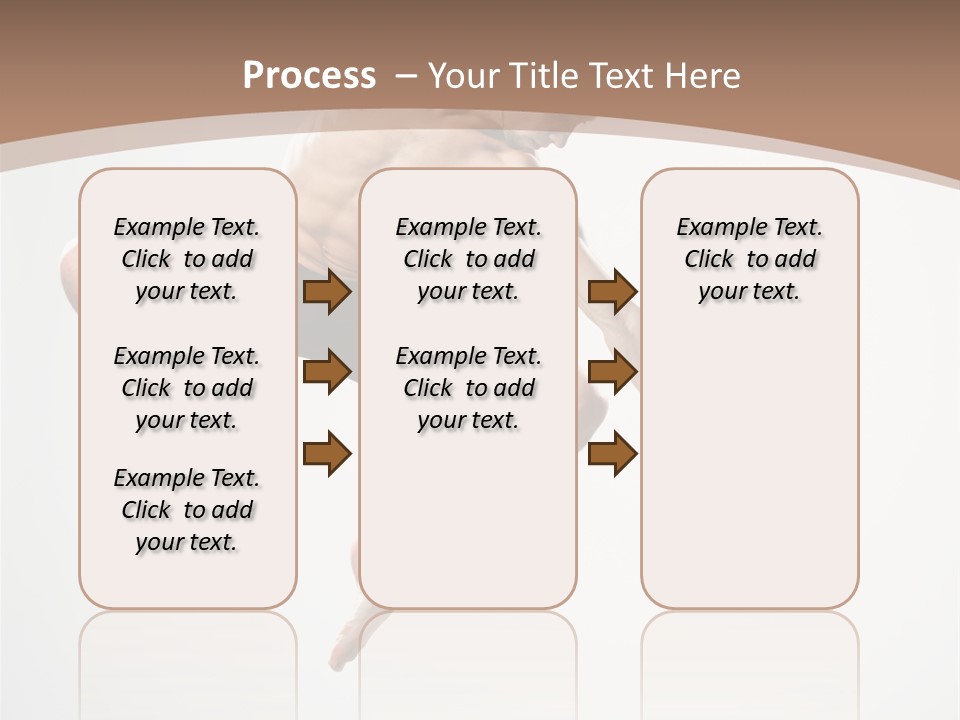 Process – Your Title Text Here

Example Text. Click to add your text.

Example Text. Click to add your text.

Example Text. Click to add your text.

Example Text. Click to add your text.

Example Text. Click to add your text.

Example Text. Click to add your text.